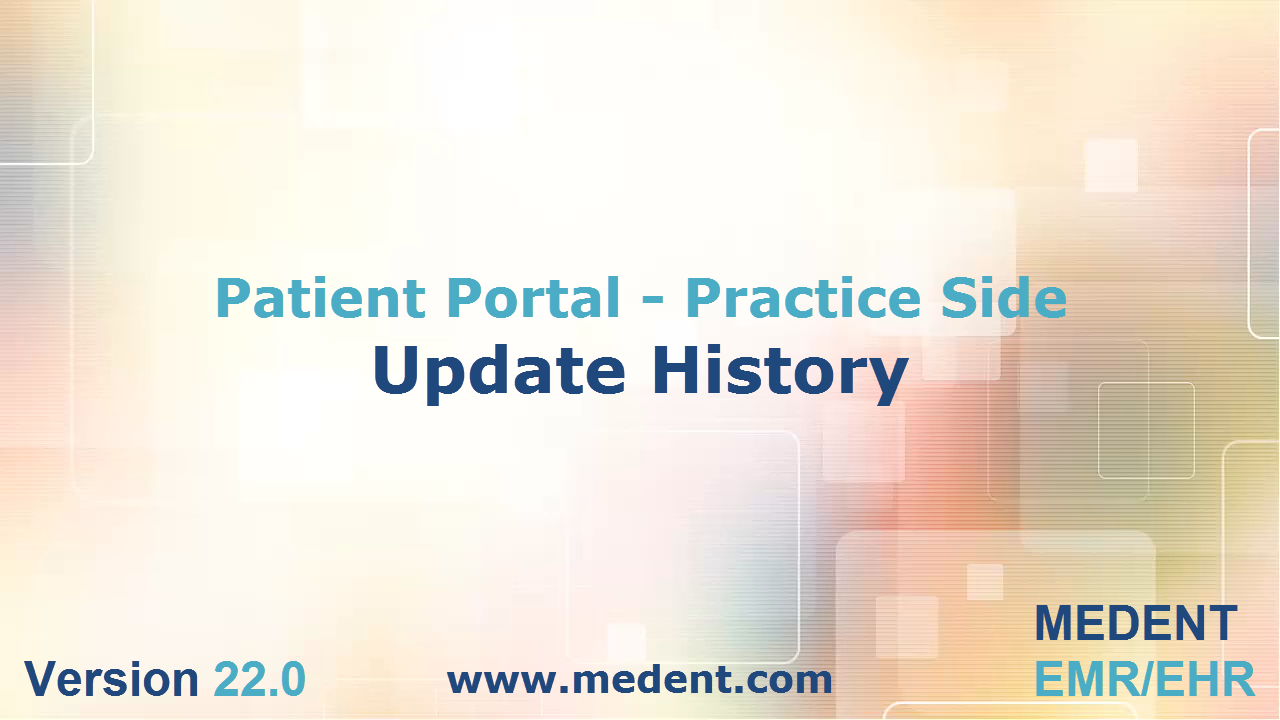 Patient Portal - Practice Side
Update History

Version 22.0

www.medent.com

MEDENT
EMR/EHR